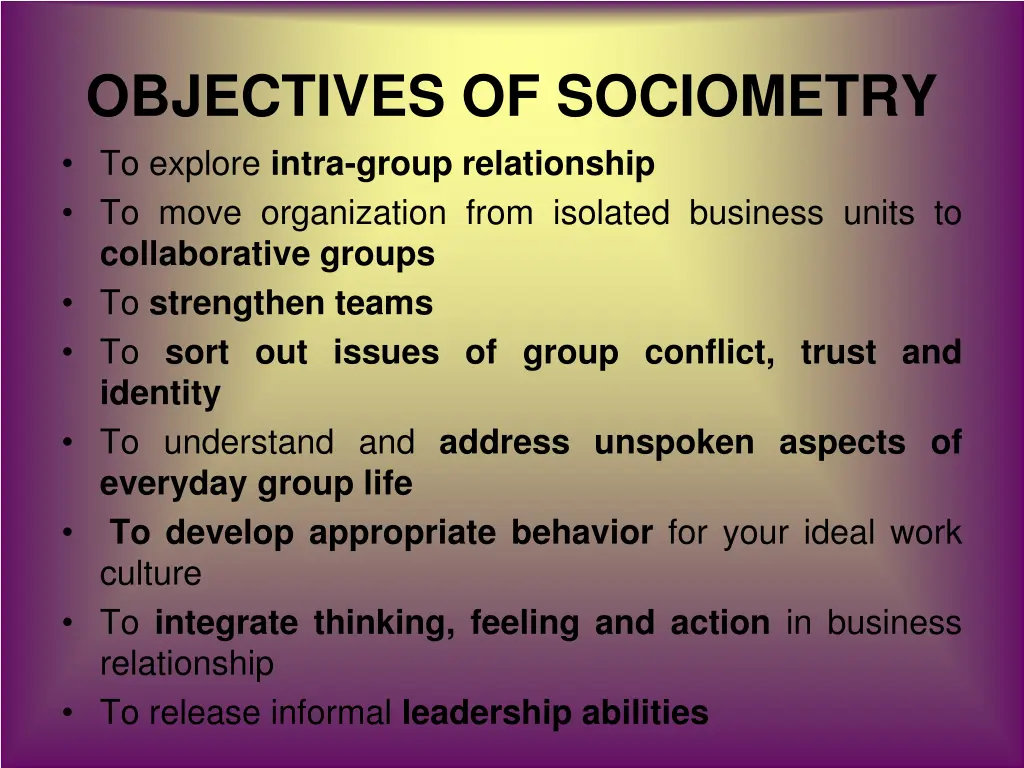 OBJECTIVES OF SOCIOMETRY

• To explore intra-group relationship
• To move organization from isolated business units to collaborative groups
• To strengthen teams
• To sort out issues of group conflict, trust and identity
• To understand and address unspoken aspects of everyday group life
• To develop appropriate behavior for your ideal work culture
• To integrate thinking, feeling and action in business relationship
• To release informal leadership abilities